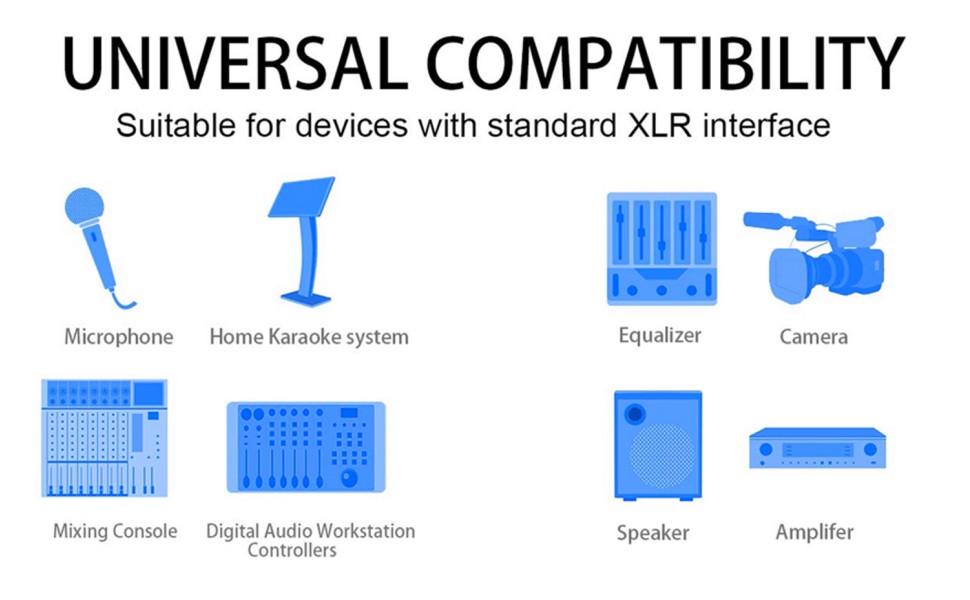 UNIVERSAL COMPATIBILITY
Suitable for devices with standard XLR interface

Microphone

Home Karaoke system

Equalizer

Camera

Mixing Console

Digital Audio Workstation Controllers

Speaker

Amplifer